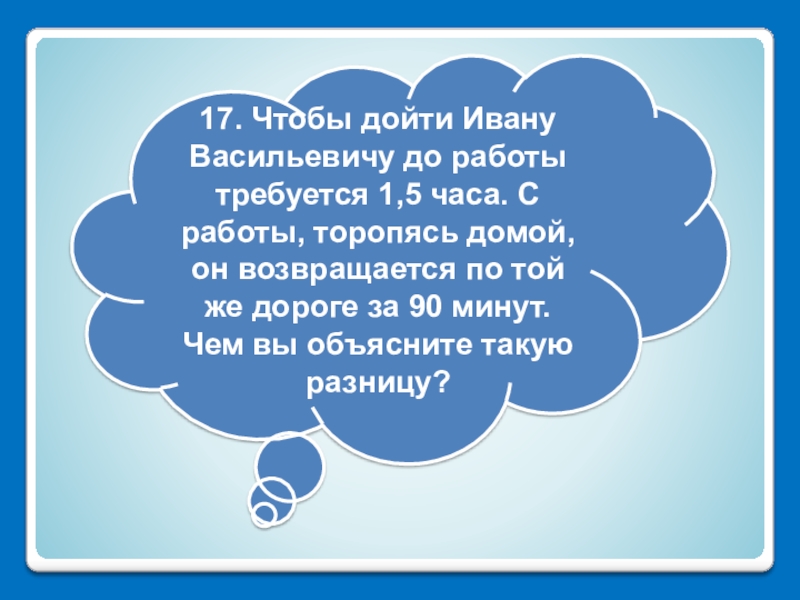 17. Чтобы дойти Ивану Васильевичу до работы требуется 1,5 часа. С работы, торопясь домой, он возвращается по той же дороге за 90 минут. Чем вы объясните такую разницу?